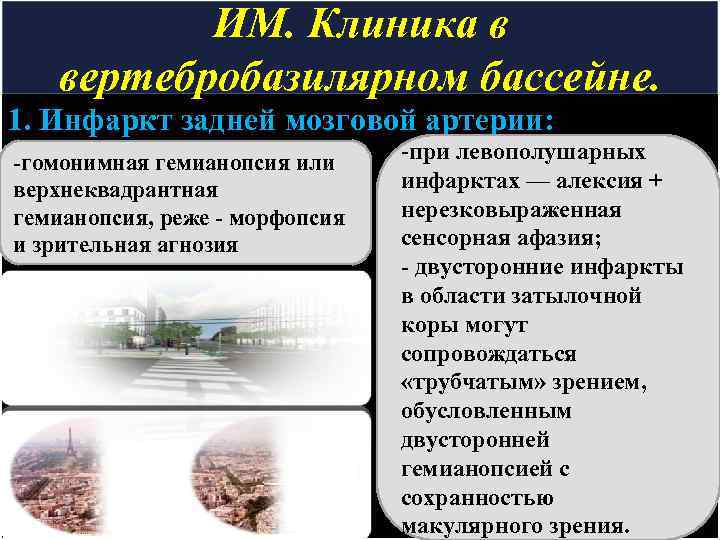 ИМ. Клиника в вертебробазилярном бассейне.

1. Инфаркт задней мозговой артерии:

-гомонимная гемианопсия или верхнеквадрантная гемианопсия, реже - морфопсия и зрительная агнозия

-при левополушарных инфарктах — алексия + нерезковыраженная сенсорная афазия;
- двусторонние инфаркты в области затылочной коры могут сопровождаться «трубчатым» зрением, обусловленным двусторонней гемианопсией с сохранностью макулярного зрения.